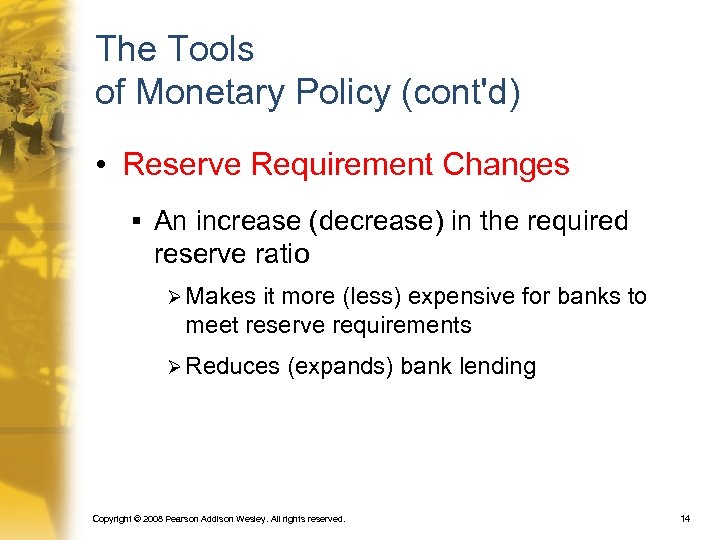 The Tools
of Monetary Policy (cont'd)

• Reserve Requirement Changes

▪ An increase (decrease) in the required reserve ratio

➢ Makes it more (less) expensive for banks to meet reserve requirements

➢ Reduces (expands) bank lending

Copyright © 2008 Pearson Addison Wesley. All rights reserved.

14